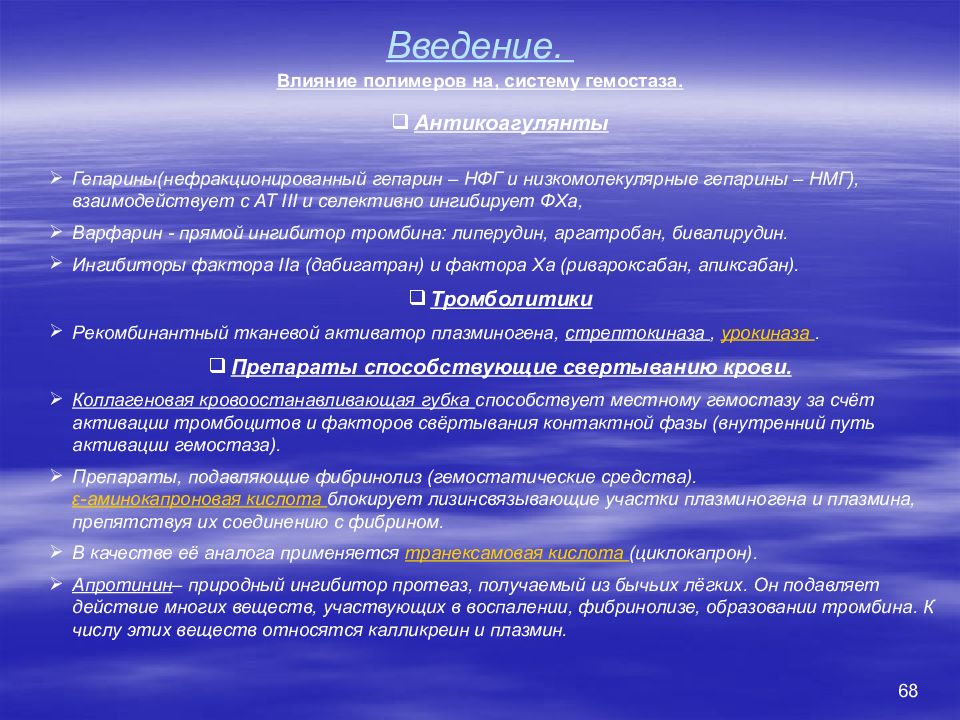 Введение.

Влияние полимеров на, систему гемостаза.

❑ Антикоагулянты

➢ Гепарины(нефракционированный гепарин – НФГ и низкомолекулярные гепарины – НМГ), взаимодействует с АТ III и селективно ингибирует ФХа,

➢ Варфарин - прямой ингибитор тромбина: липерудин, аргатробан, бивалирудин.

➢ Ингибиторы фактора IIа (дабигатран) и фактора Ха (ривароксабан, апиксабан).

❑ Тромболитики

➢ Рекомбинантный тканевой активатор плазминогена, стрептокиназа , урокиназа .

❑ Препараты способствующие свертыванию крови.

➢ Коллагеновая кровоостанавливающая губка способствует местному гемостазу за счёт активации тромбоцитов и факторов свёртывания контактной фазы (внутренний путь активации гемостаза).

➢ Препараты, подавляющие фибринолиз (гемостатические средства). ε-аминокапроновая кислота блокирует лизинсвязывающие участки плазминогена и плазмина, препятствуя их соединению с фибрином.

➢ В качестве её аналога применяется транексамовая кислота (циклокапрон).

➢ Апротинин– природный ингибитор протеаз, получаемый из бычьих лёгких. Он подавляет действие многих веществ, участвующих в воспалении, фибринолизе, образовании тромбина. К числу этих веществ относятся калликреин и плазмин.

68